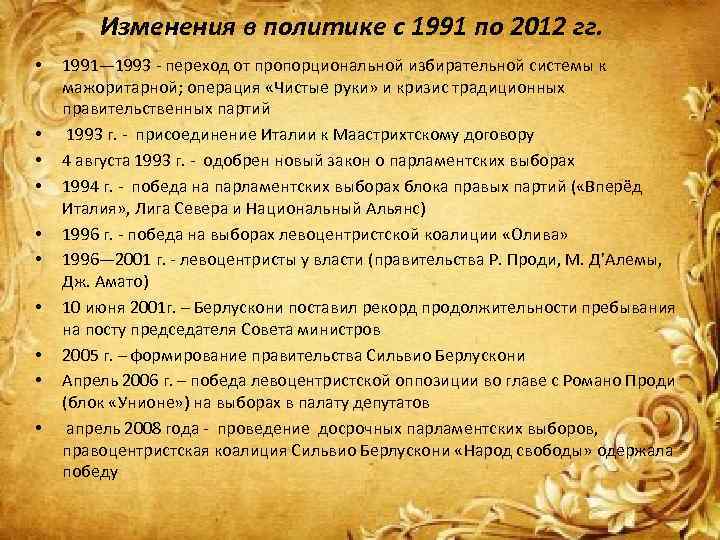 Изменения в политике с 1991 по 2012 гг.

• 1991—1993 - переход от пропорциональной избирательной системы к мажоритарной; операция «Чистые руки» и кризис традиционных правительственных партий
• 1993 г. - присоединение Италии к Маастрихтскому договору
• 4 августа 1993 г. - одобрен новый закон о парламентских выборах
• 1994 г. - победа на парламентских выборах блока правых партий («Вперёд Италия», Лига Севера и Национальный Альянс)
• 1996 г. - победа на выборах левоцентристской коалиции «Олива»
• 1996—2001 г. - левоцентристы у власти (правительства Р. Проди, М. Д'Алемы, Дж. Амато)
• 10 июня 2001г. – Берлускони поставил рекорд продолжительности пребывания на посту председателя Совета министров
• 2005 г. – формирование правительства Сильвио Берлускони
• Апрель 2006 г. – победа левоцентристской оппозиции во главе с Романо Проди (блок «Унионе») на выборах в палату депутатов
• апрель 2008 года - проведение досрочных парламентских выборов, правоцентристская коалиция Сильвио Берлускони «Народ свободы» одержала победу